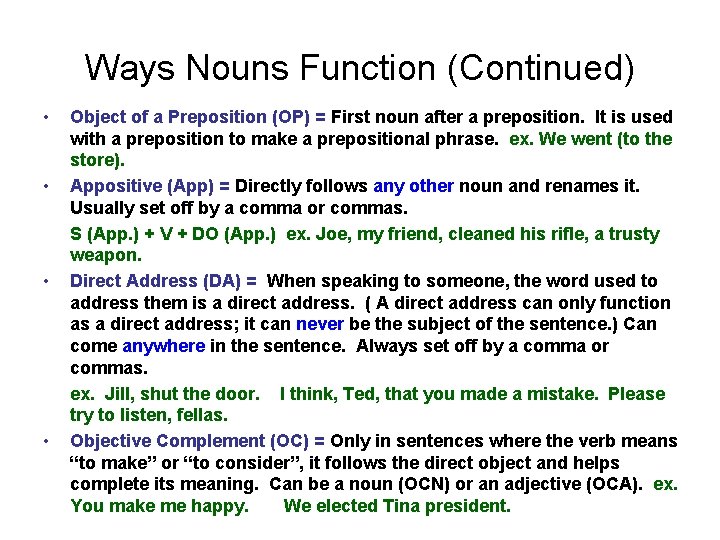 Ways Nouns Function (Continued)

• Object of a Preposition (OP) = First noun after a preposition. It is used with a preposition to make a prepositional phrase. ex. We went (to the store).

• Appositive (App) = Directly follows any other noun and renames it. Usually set off by a comma or commas.

S (App.) + V + DO (App.) ex. Joe, my friend, cleaned his rifle, a trusty weapon.

• Direct Address (DA) = When speaking to someone, the word used to address them is a direct address. ( A direct address can only function as a direct address; it can never be the subject of the sentence.) Can come anywhere in the sentence. Always set off by a comma or commas.

ex. Jill, shut the door. I think, Ted, that you made a mistake. Please try to listen, fellas.

• Objective Complement (OC) = Only in sentences where the verb means “to make” or “to consider”, it follows the direct object and helps complete its meaning. Can be a noun (OCN) or an adjective (OCA). ex. You make me happy. We elected Tina president.